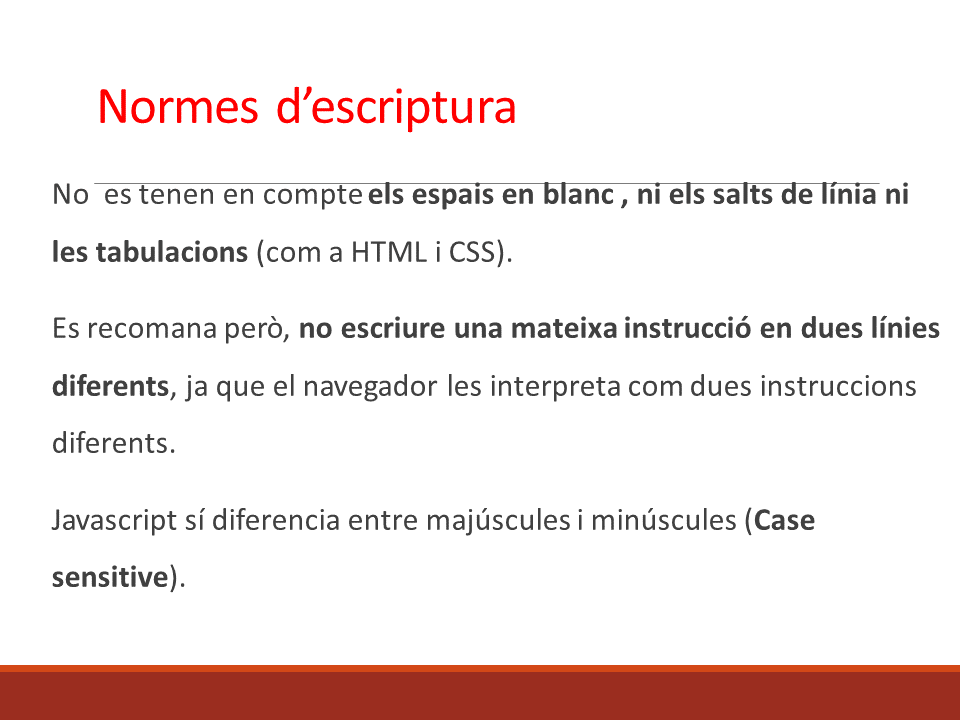 Normes d’escriptura

No es tenen en compte els espais en blanc , ni els salts de línia ni les tabulacions (com a HTML i CSS).

Es recomana però, no escriure una mateixa instrucció en dues línies diferents, ja que el navegador les interpreta com dues instruccions diferents.

Javascript sí diferencia entre majúscules i minúscules (Case sensitive).